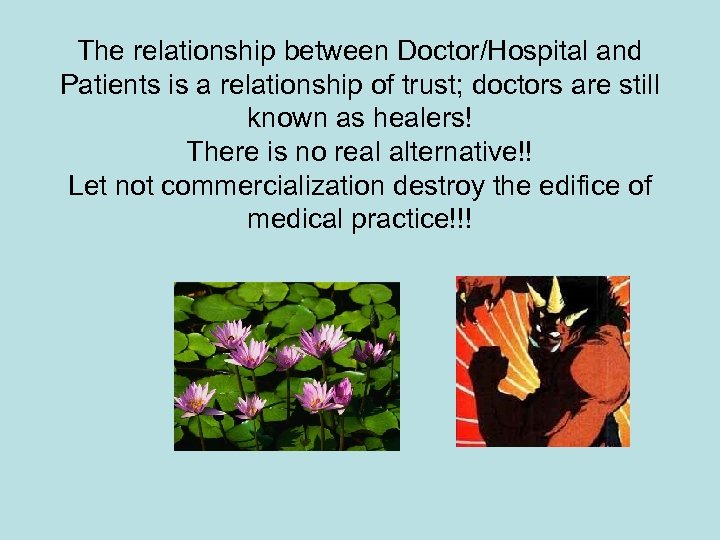 The relationship between Doctor/Hospital and Patients is a relationship of trust; doctors are still known as healers!
There is no real alternative!!
Let not commercialization destroy the edifice of medical practice!!!